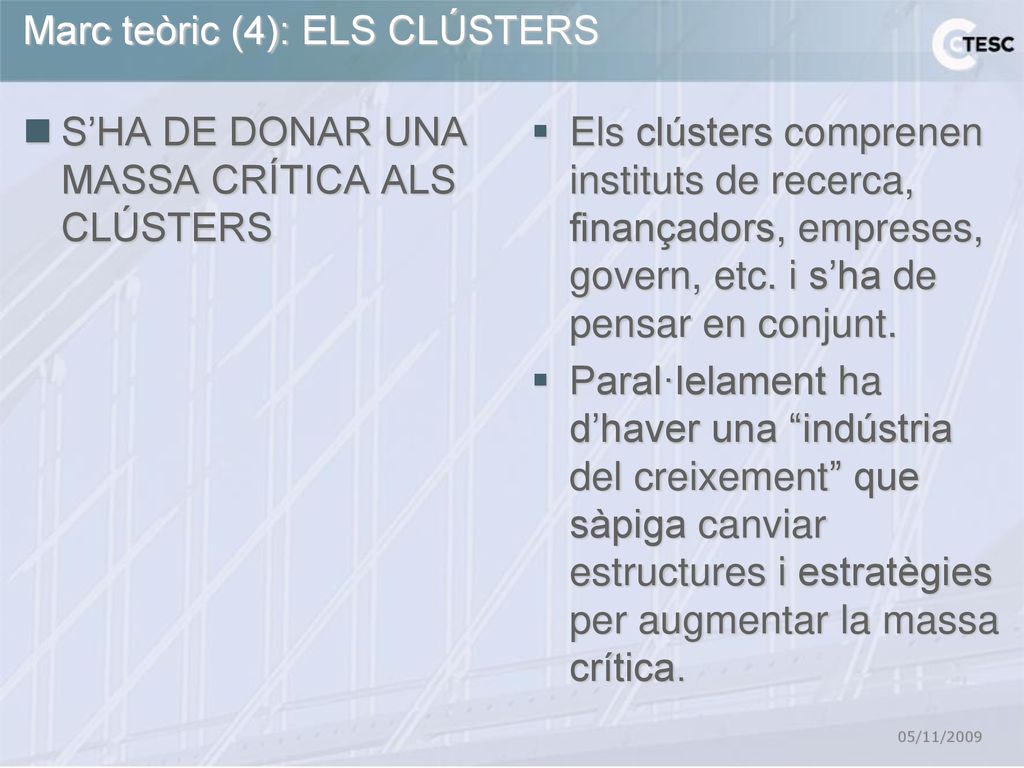 Marc teòric (4): ELS CLÚSTERS

TESC

S’HA DE DONAR UNA MASSA CRÍTICA ALS CLÚSTERS

Els clústers comprenen instituts de recerca, finançadors, empreses, govern, etc. i s’ha de pensar en conjunt.

Paral·lelament ha d’haver una “indústria del creixement” que sàpiga canviar estructures i estratègies per augmentar la massa crítica.

05/11/2009